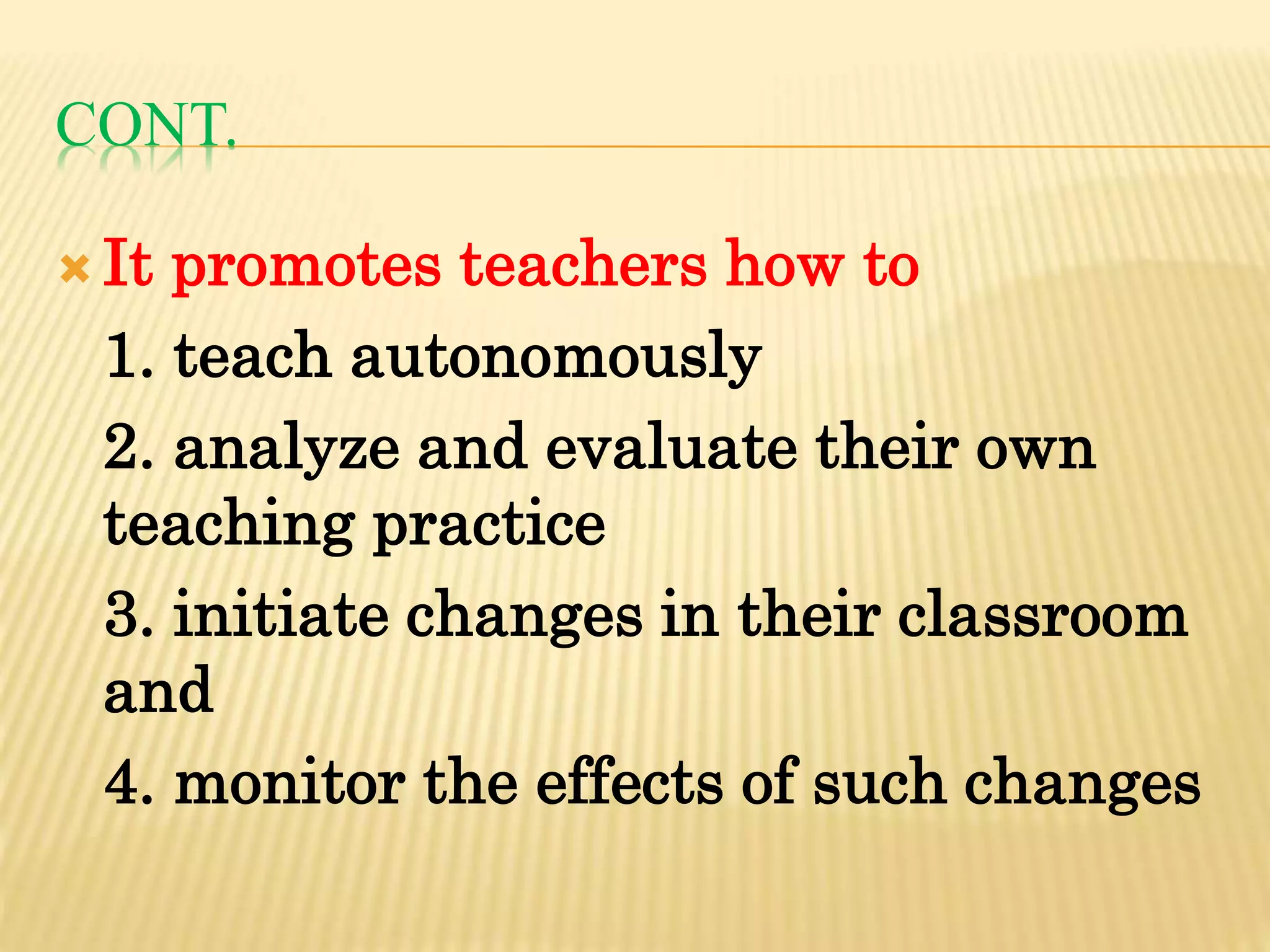 CONT.

It promotes teachers how to

1. teach autonomously

2. analyze and evaluate their own teaching practice

3. initiate changes in their classroom and

4. monitor the effects of such changes